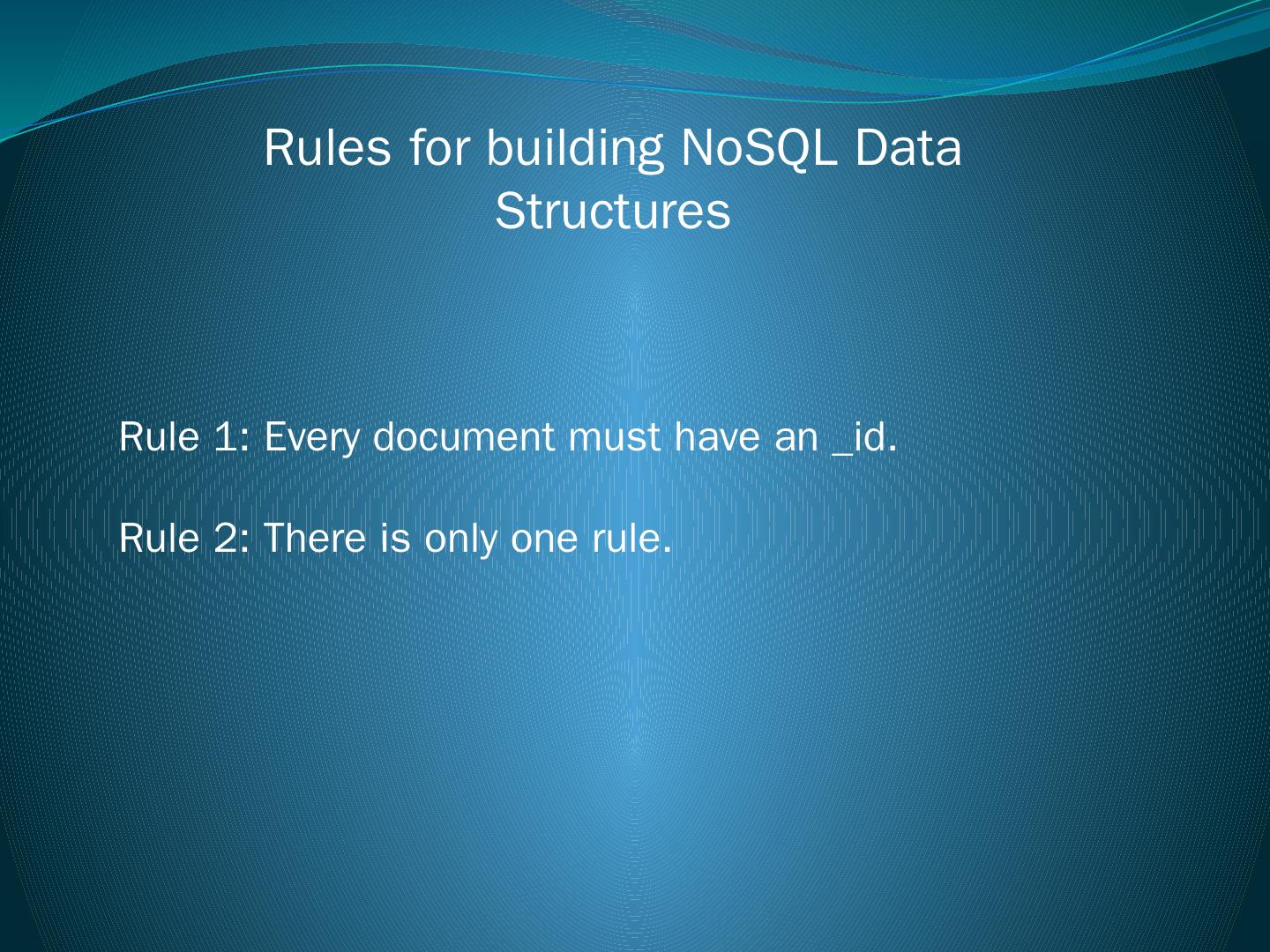 Rules for building NoSQL Data Structures

Rule 1: Every document must have an _id.

Rule 2: There is only one rule.